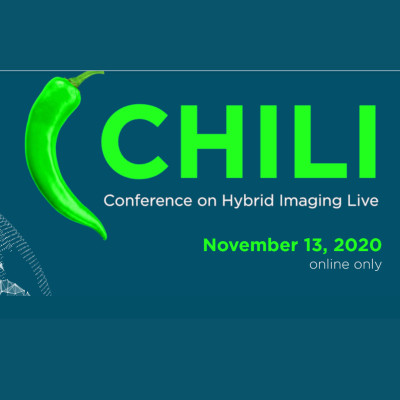 CHILI
Conference on Hybrid Imaging Live

November 13, 2020
online only